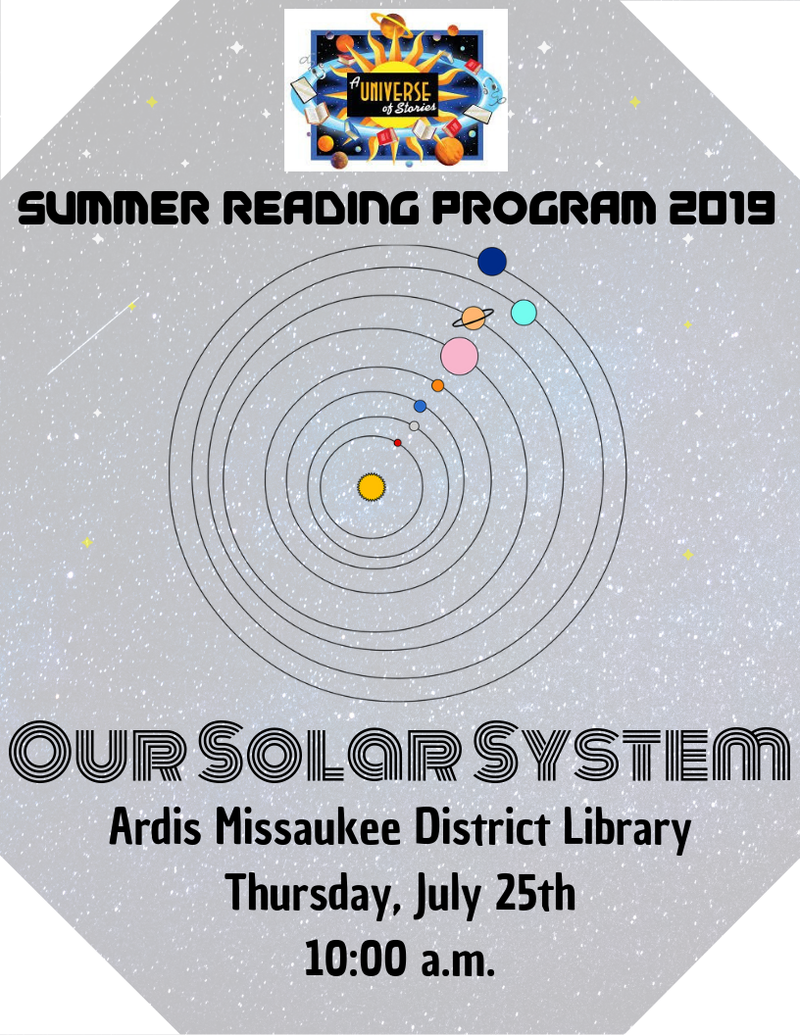 A UNIVERSE of Stories

SUMMER READING PROGRAM 2019

OUR SOLAR SYSTEM

Ardis Missaukee District Library

Thursday, July 25th

10:00 a.m.